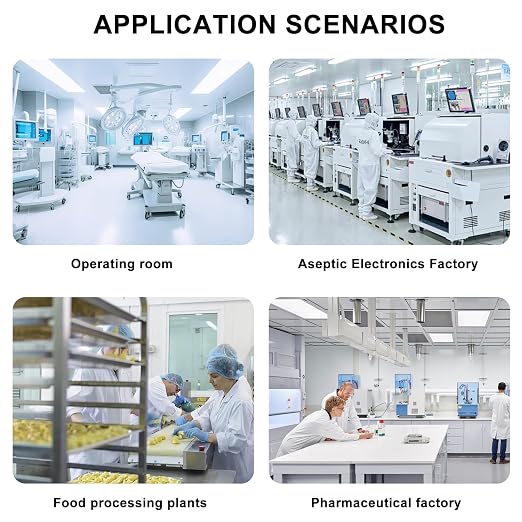 APPLICATION SCENARIOS

Operating room

Aseptic Electronics Factory

Food processing plants

Pharmaceutical factory